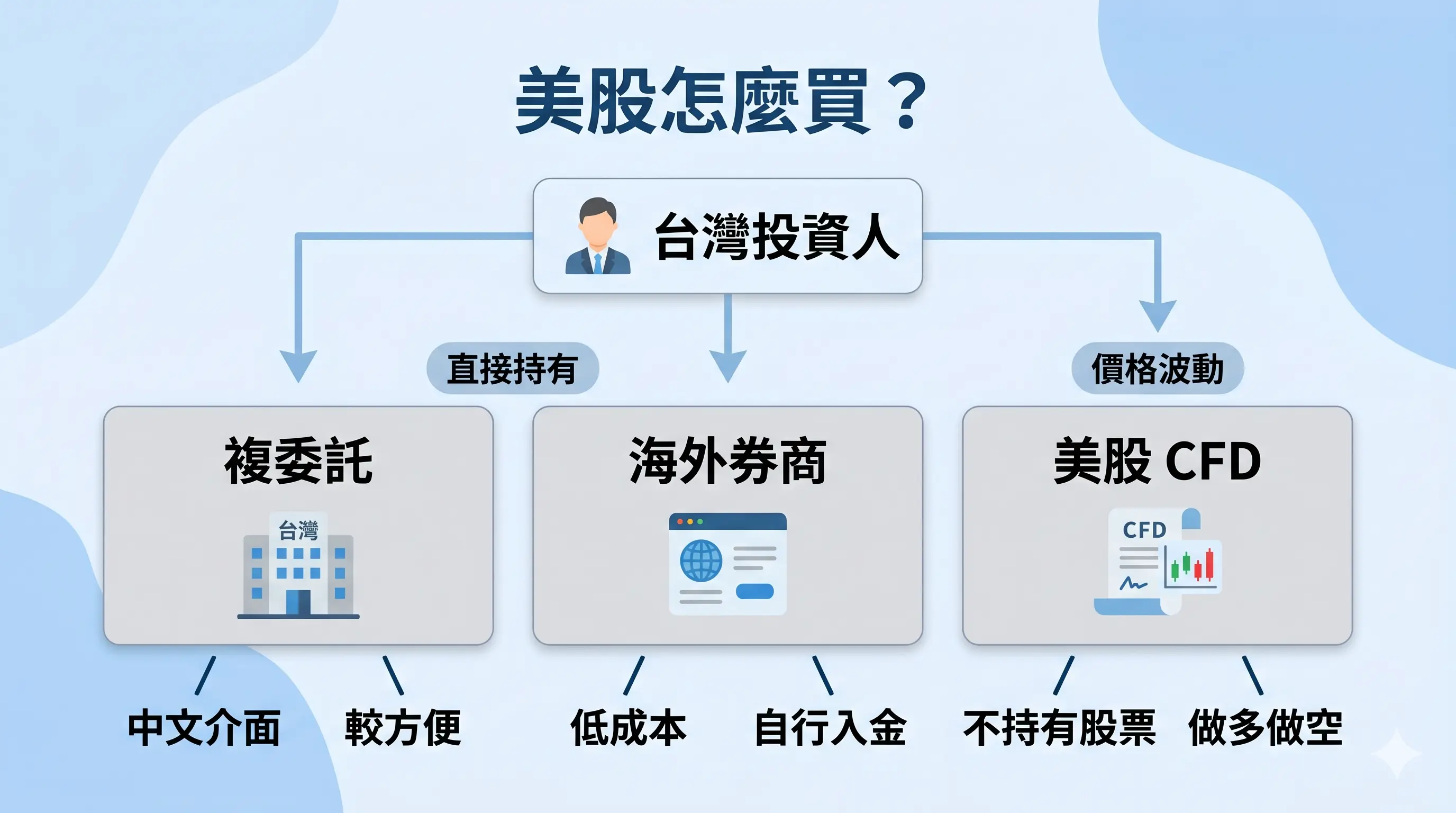 美股怎麼買？

台灣投資人

直接持有

價格波動

複委託

台灣

海外券商

美股 CFD

CFD

中文介面

較方便

低成本

自行入金

不持有股票

做多做空